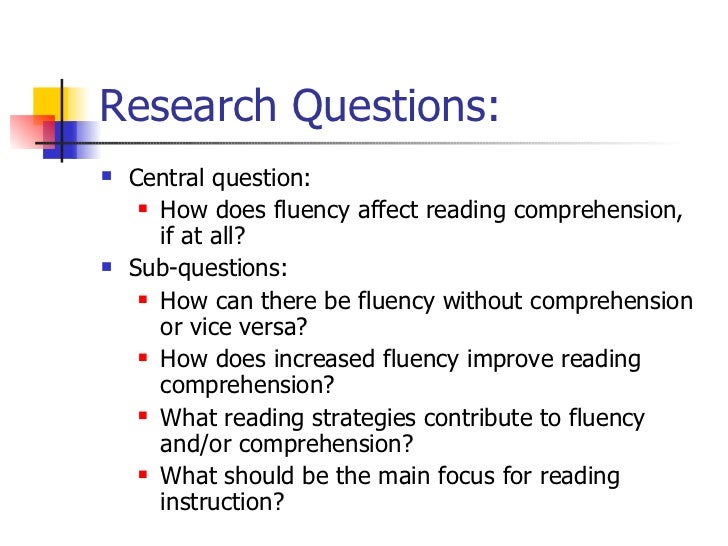 Research Questions:

- Central question:
  - How does fluency affect reading comprehension, if at all?
- Sub-questions:
  - How can there be fluency without comprehension or vice versa?
  - How does increased fluency improve reading comprehension?
  - What reading strategies contribute to fluency and/or comprehension?
  - What should be the main focus for reading instruction?